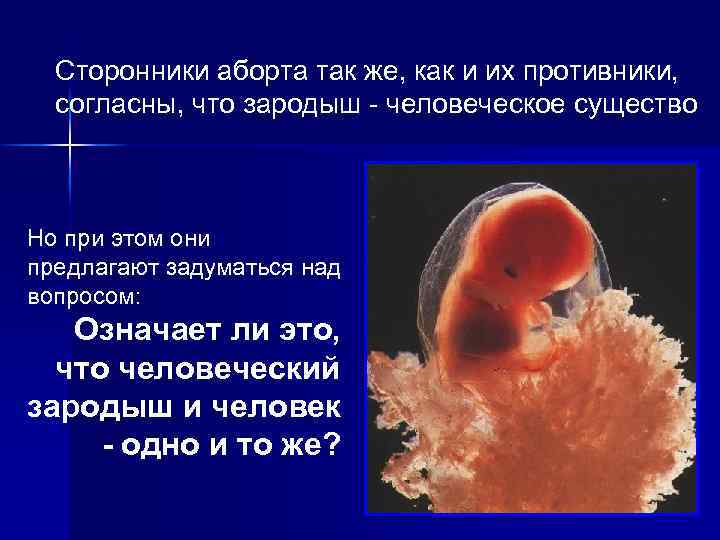 Сторонники аборта так же, как и их противники, согласны, что зародыш - человеческое существо

Но при этом они предлагают задуматься над вопросом:

Означает ли это, что человеческий зародыш и человек - одно и то же?